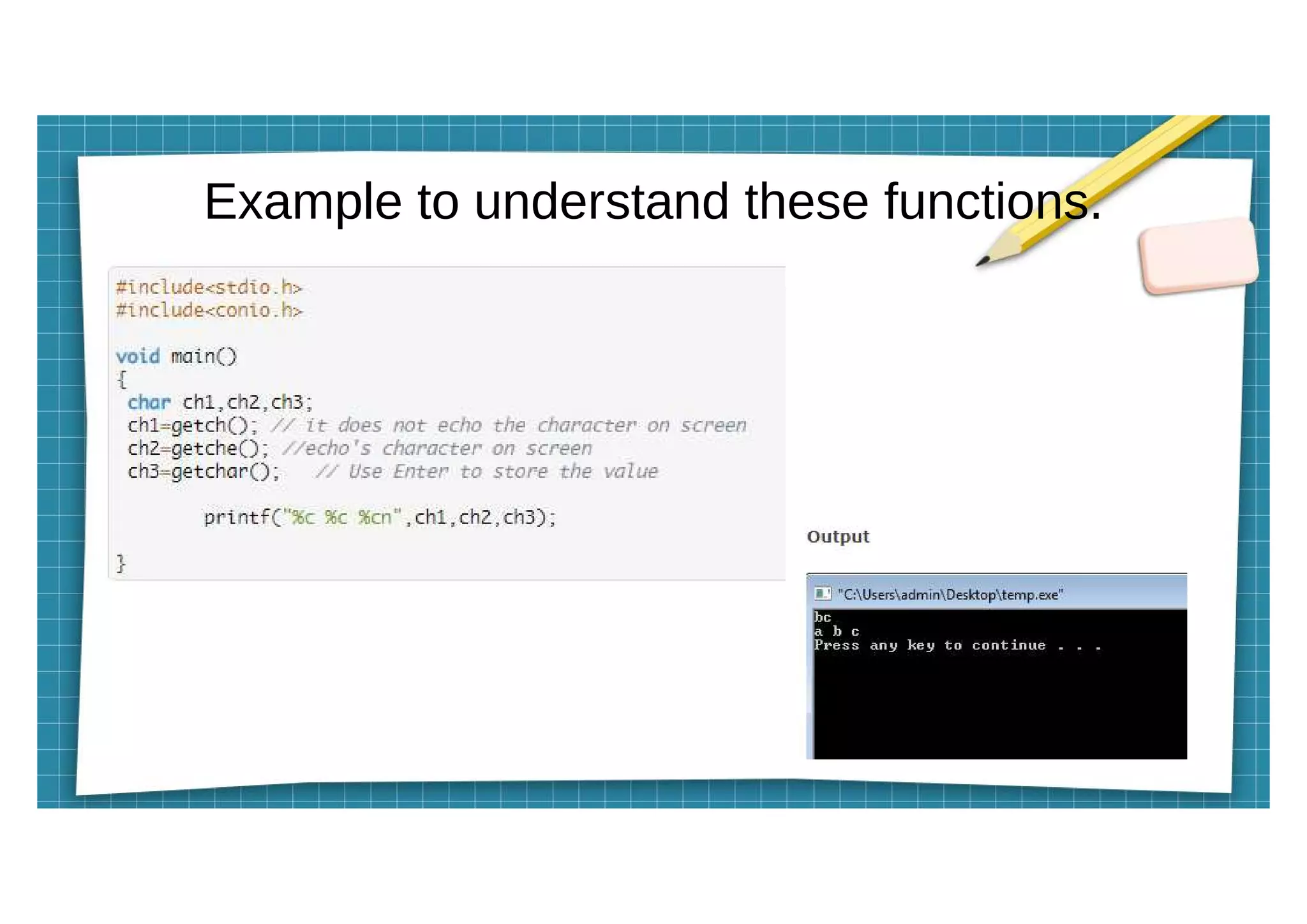 Example to understand these functions.

#include<stdio.h>
#include<conio.h>

void main()
{
 char ch1,ch2,ch3;
 ch1=getch(); // it does not echo the character on screen
 ch2=getche(); //echo's character on screen
 ch3=getchar();   // Use Enter to store the value

       printf("%c %c %cn",ch1,ch2,ch3);

}

Output

"C:\Users\admin\Desktop\temp.exe"
bc
a b c
Press any key to continue . . .